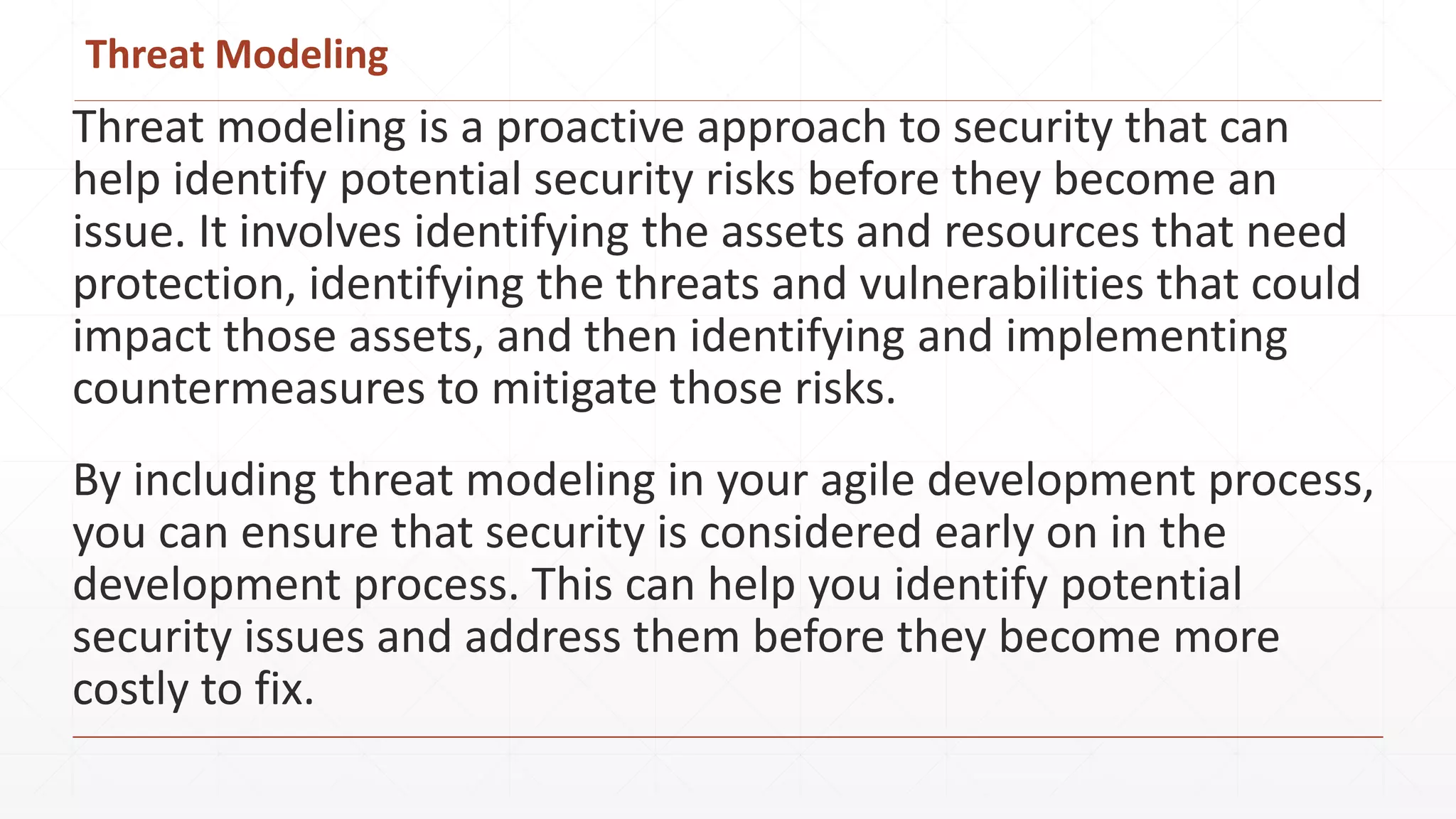 Threat Modeling

Threat modeling is a proactive approach to security that can help identify potential security risks before they become an issue. It involves identifying the assets and resources that need protection, identifying the threats and vulnerabilities that could impact those assets, and then identifying and implementing countermeasures to mitigate those risks.

By including threat modeling in your agile development process, you can ensure that security is considered early on in the development process. This can help you identify potential security issues and address them before they become more costly to fix.